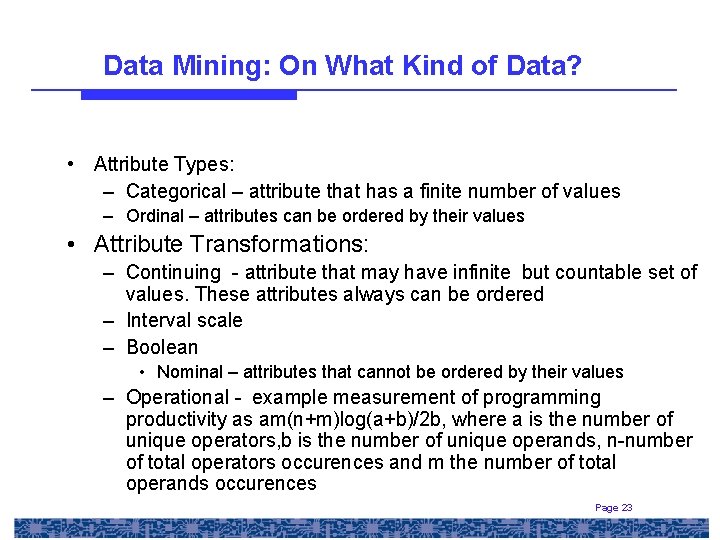 Data Mining: On What Kind of Data?

• Attribute Types:
– Categorical – attribute that has a finite number of values
– Ordinal – attributes can be ordered by their values

• Attribute Transformations:
– Continuing - attribute that may have infinite but countable set of values. These attributes always can be ordered
– Interval scale
– Boolean
• Nominal – attributes that cannot be ordered by their values
– Operational - example measurement of programming productivity as am(n+m)log(a+b)/2b, where a is the number of unique operators,b is the number of unique operands, n-number of total operators occurences and m the number of total operands occurences

Page 23